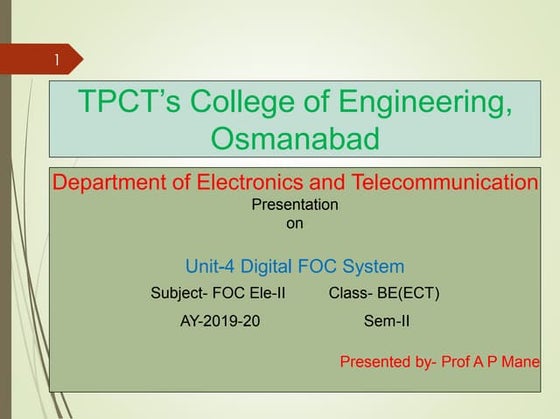 1

TPCT's College of Engineering, Osmanabad

Department of Electronics and Telecommunication

Presentation
on

Unit-4 Digital FOC System

Subject- FOC Ele-II Class- BE(ECT)

AY-2019-20 Sem-II

Presented by- Prof A P Mane